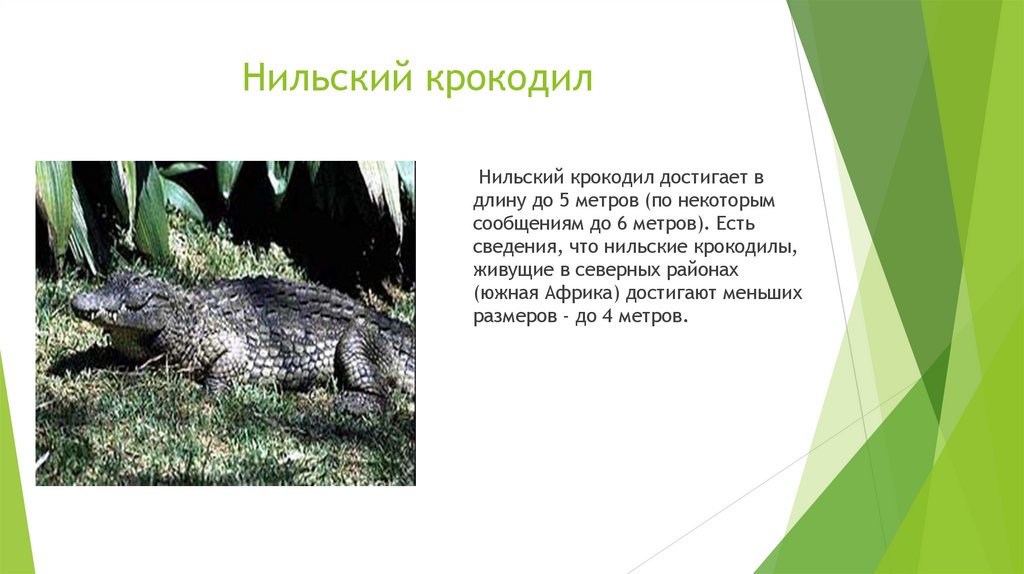 Нильский крокодил

Нильский крокодил достигает в длину до 5 метров (по некоторым сообщениям до 6 метров). Есть сведения, что нильские крокодилы, живущие в северных районах (южная Африка) достигают меньших размеров - до 4 метров.